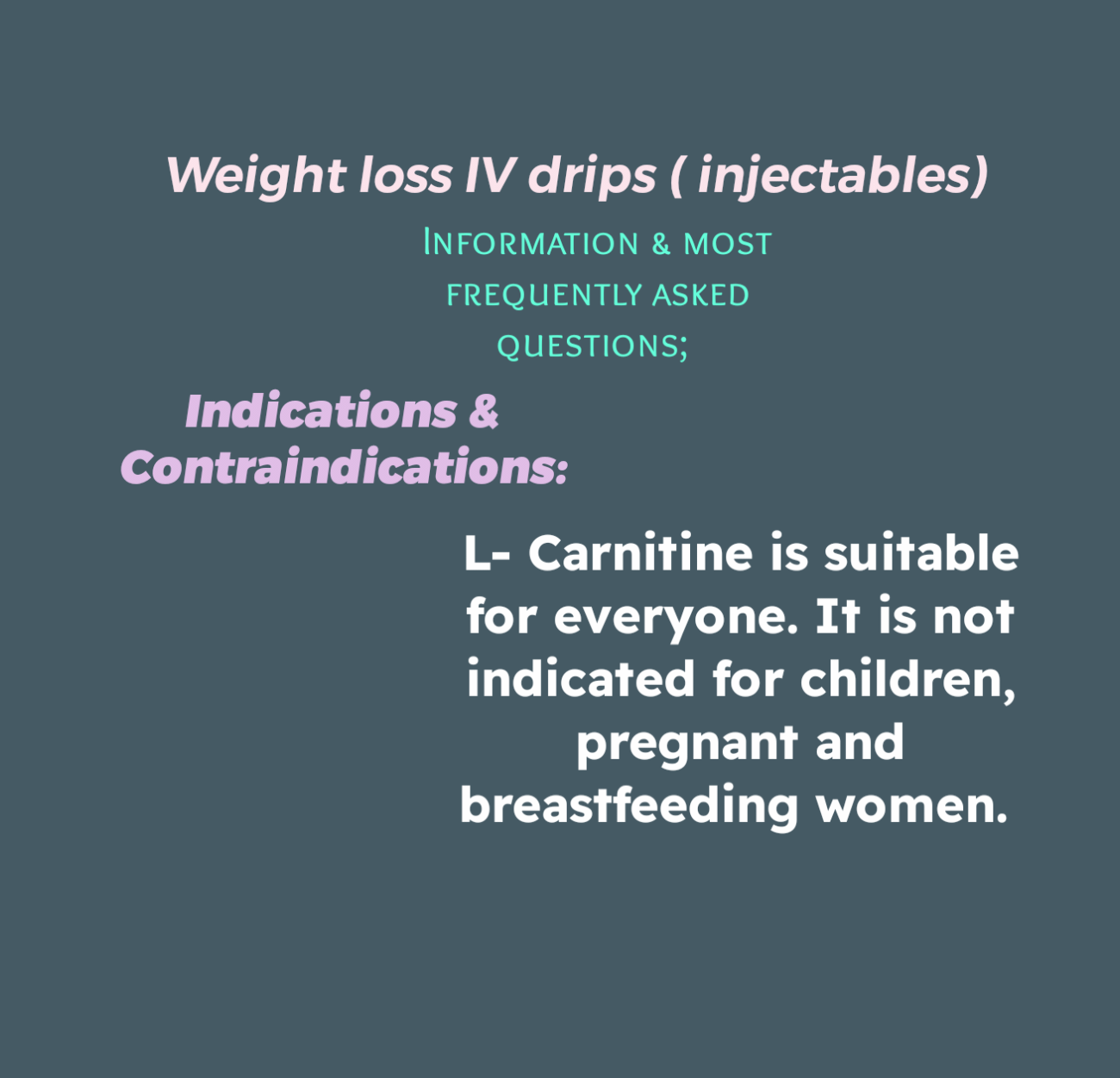 Weight loss IV drips ( injectables)

Information & most frequently asked questions;

Indications & Contraindications:

L- Carnitine is suitable for everyone. It is not indicated for children, pregnant and breastfeeding women.